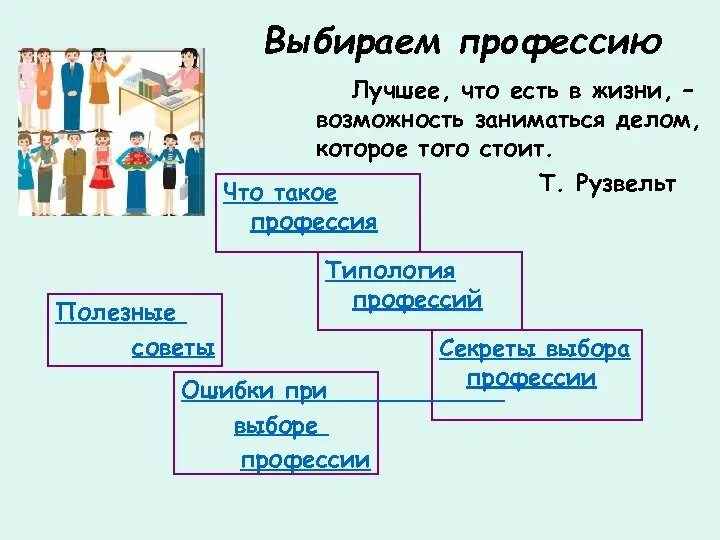 Выбираем профессию

Лучшее, что есть в жизни, – возможность заниматься делом, которое того стоит.

Т. Рузвельт

Что такое профессия

Типология профессий

Полезные советы

Секреты выбора профессии

Ошибки при выборе профессии